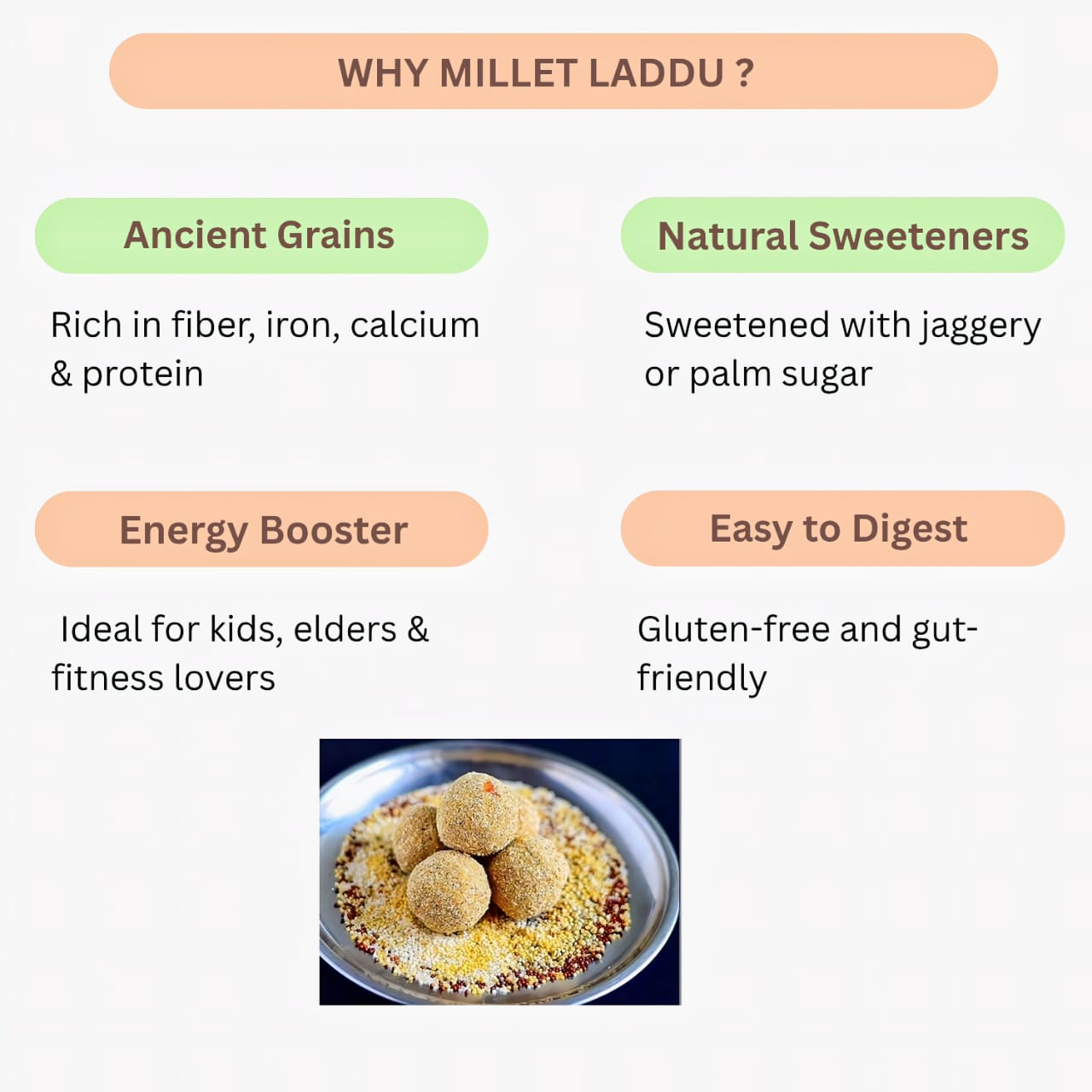 WHY MILLET LADDU ?

Ancient Grains

Rich in fiber, iron, calcium & protein

Natural Sweeteners

Sweetened with jaggery or palm sugar

Energy Booster

Ideal for kids, elders & fitness lovers

Easy to Digest

Gluten-free and gut-friendly